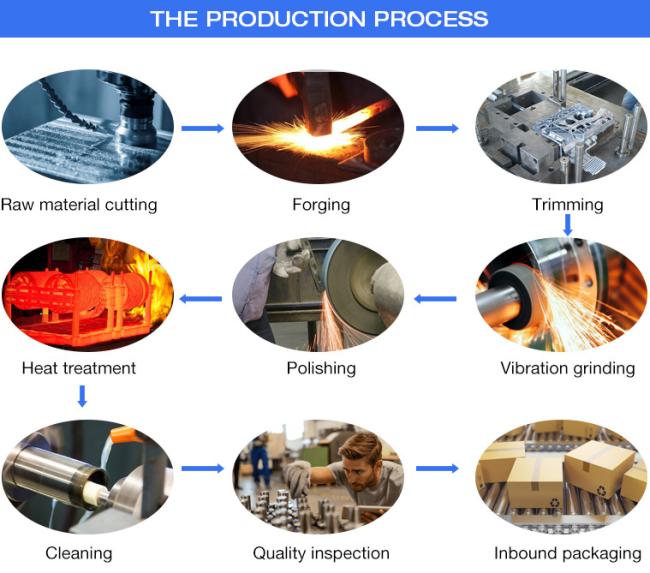 THE PRODUCTION PROCESS

Raw material cutting

Forging

Trimming

Vibration grinding

Polishing

Heat treatment

Cleaning

Quality inspection

Inbound packaging